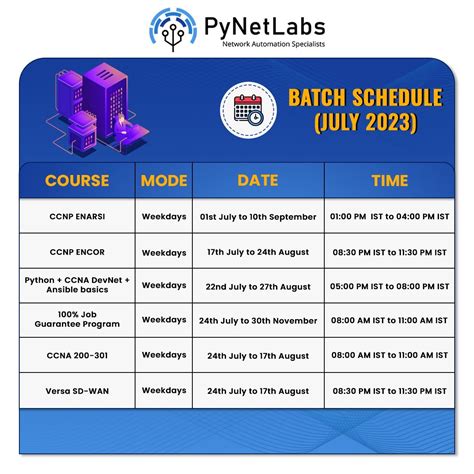 PyNetLabs
Network Automation Specialists

BATCH SCHEDULE (JULY 2023)

| COURSE | MODE | DATE | TIME |
|---|---|---|---|
| CCNP ENARSI | Weekdays | 01st July to 10th September | 01:00 PM IST to 04:00 PM IST |
| CCNP ENCOR | Weekdays | 17th July to 24th August | 08:30 PM IST to 11:30 PM IST |
| Python + CCNA DevNet + Ansible basics | Weekdays | 22nd July to 27th August | 05:00 PM IST to 08:00 PM IST |
| 100% Job Guarantee Program | Weekdays | 24th July to 30th November | 08:00 AM IST to 11:00 AM IST |
| CCNA 200-301 | Weekdays | 24th July to 17th August | 08:00 AM IST to 11:00 AM IST |
| Versa SD-WAN | Weekdays | 24th July to 17th August | 08:30 PM IST to 11:30 PM IST |